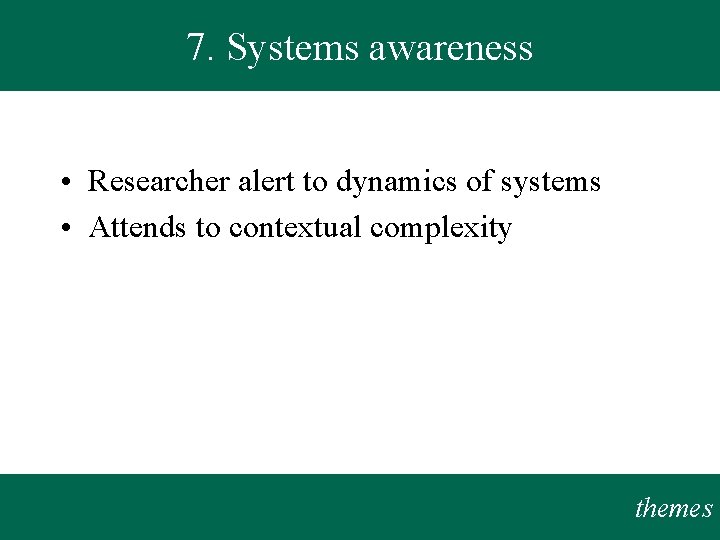 7. Systems awareness

• Researcher alert to dynamics of systems
• Attends to contextual complexity

themes